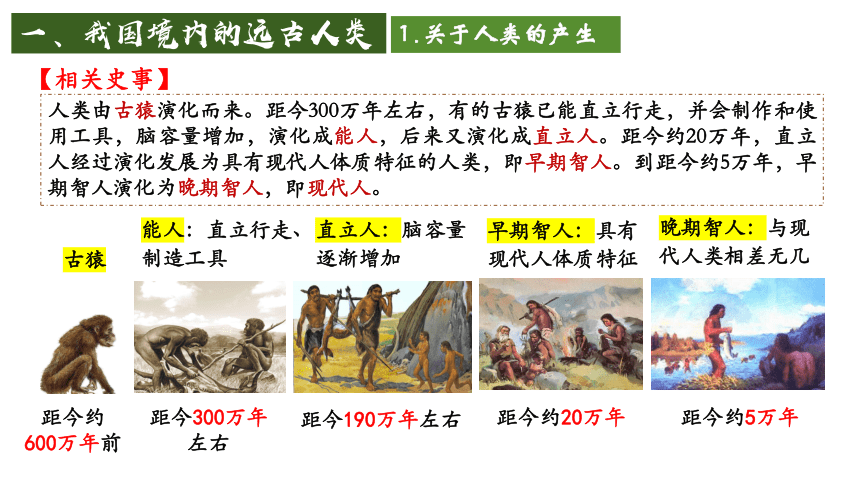 一、我国境内的远古人类

1.关于人类的产生

【相关史事】

人类由古猿演化而来。距今300万年左右，有的古猿已能直立行走，并会制作和使用工具，脑容量增加，演化成能人，后来又演化成直立人。距今约20万年，直立人经过演化发展为具有现代人体质特征的人类，即早期智人。到距今约5万年，早期智人演化为晚期智人，即现代人。

古猿

能人：直立行走、制造工具

直立人：脑容量逐渐增加

早期智人：具有现代人体质特征

晚期智人：与现代人类相差无几

距今约600万年前

距今300万年左右

距今190万年左右

距今约20万年

距今约5万年